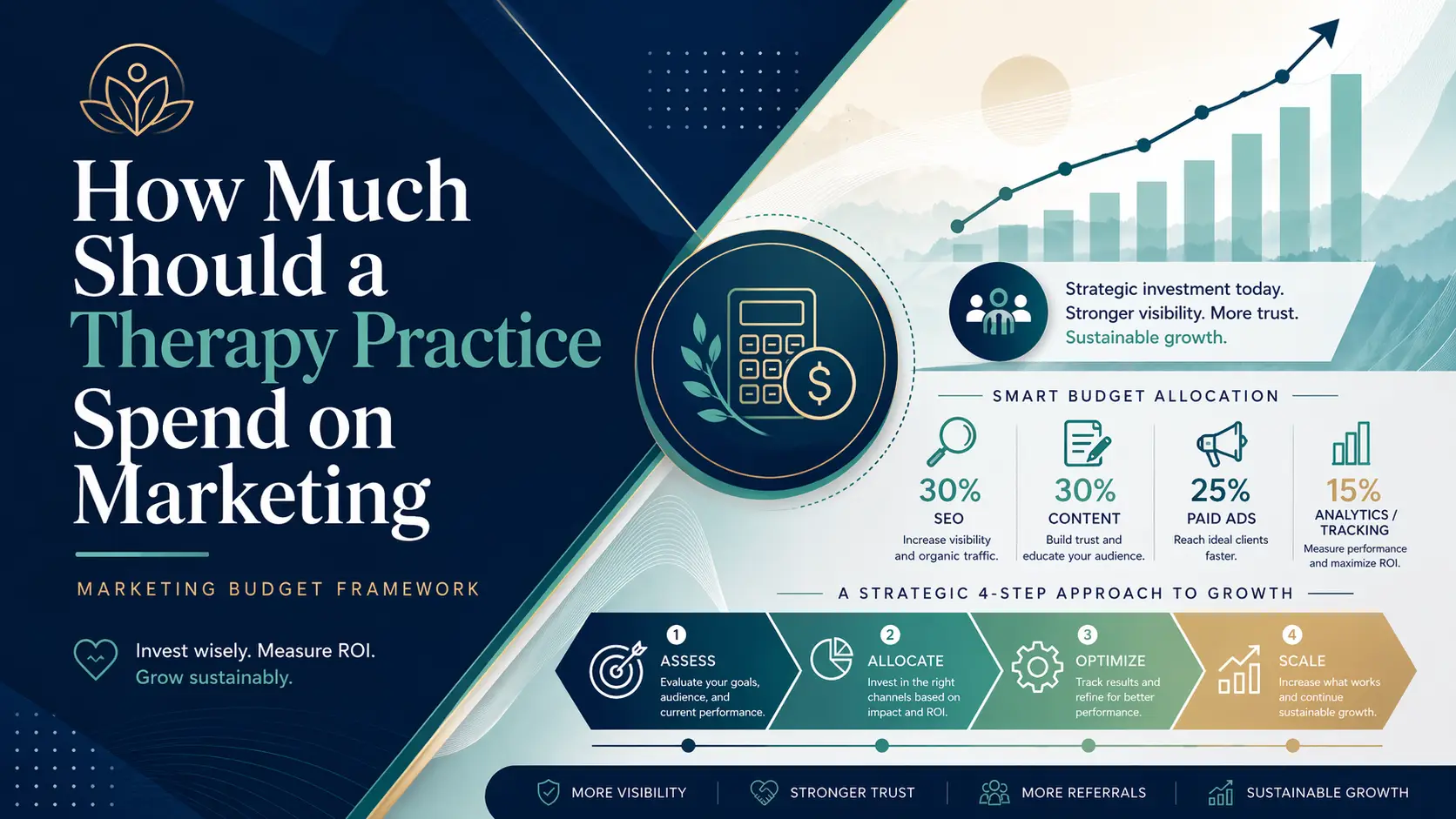 How Much Should a Therapy Practice Spend on Marketing

MARKETING BUDGET FRAMEWORK

Invest wisely. Measure ROI. Grow sustainably.

Strategic investment today. Stronger visibility. More trust. Sustainable growth.

SMART BUDGET ALLOCATION

30%
SEO
Increase visibility and organic traffic.

30%
CONTENT
Build trust and educate your audience.

25%
PAID ADS
Reach ideal clients faster.

15%
ANALYTICS / TRACKING
Measure performance and maximize ROI.

A STRATEGIC 4-STEP APPROACH TO GROWTH

1 ASSESS
Evaluate your goals, audience, and current performance.

2 ALLOCATE
Invest in the right channels based on impact and ROI.

3 OPTIMIZE
Track results and refine for better performance.

4 SCALE
Increase what works and continue sustainable growth.

MORE VISIBILITY | STRONGER TRUST | MORE REFERRALS | SUSTAINABLE GROWTH